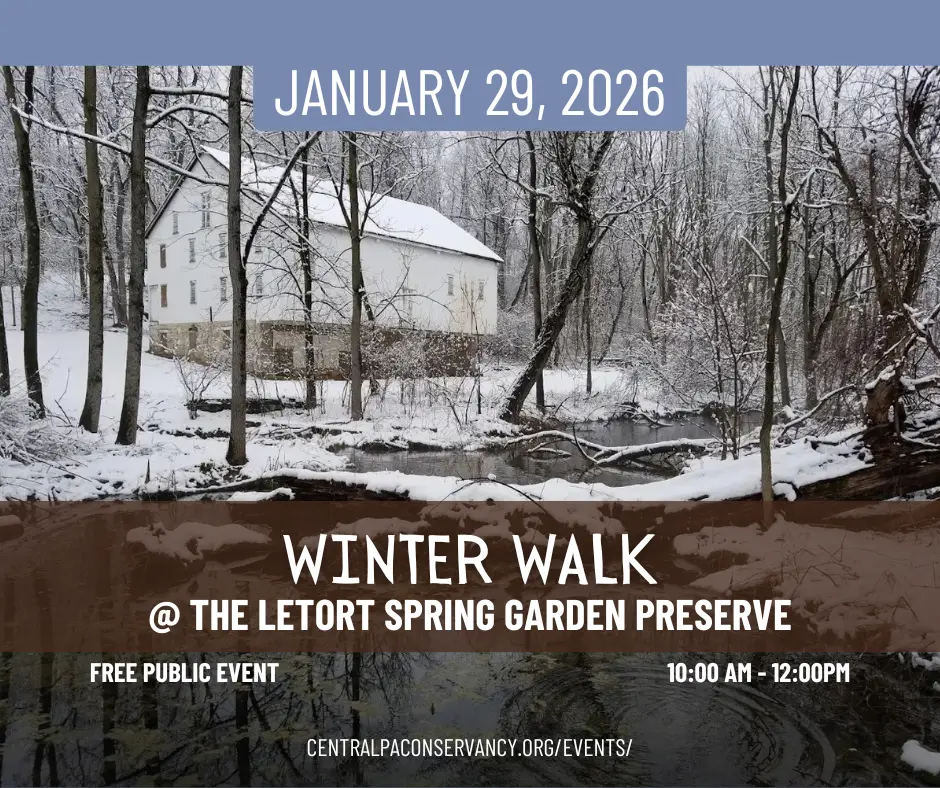 JANUARY 29, 2026

WINTER WALK
@ THE LETORT SPRING GARDEN PRESERVE

FREE PUBLIC EVENT

10:00 AM - 12:00PM

CENTRALPACONSERVANCY.ORG/EVENTS/